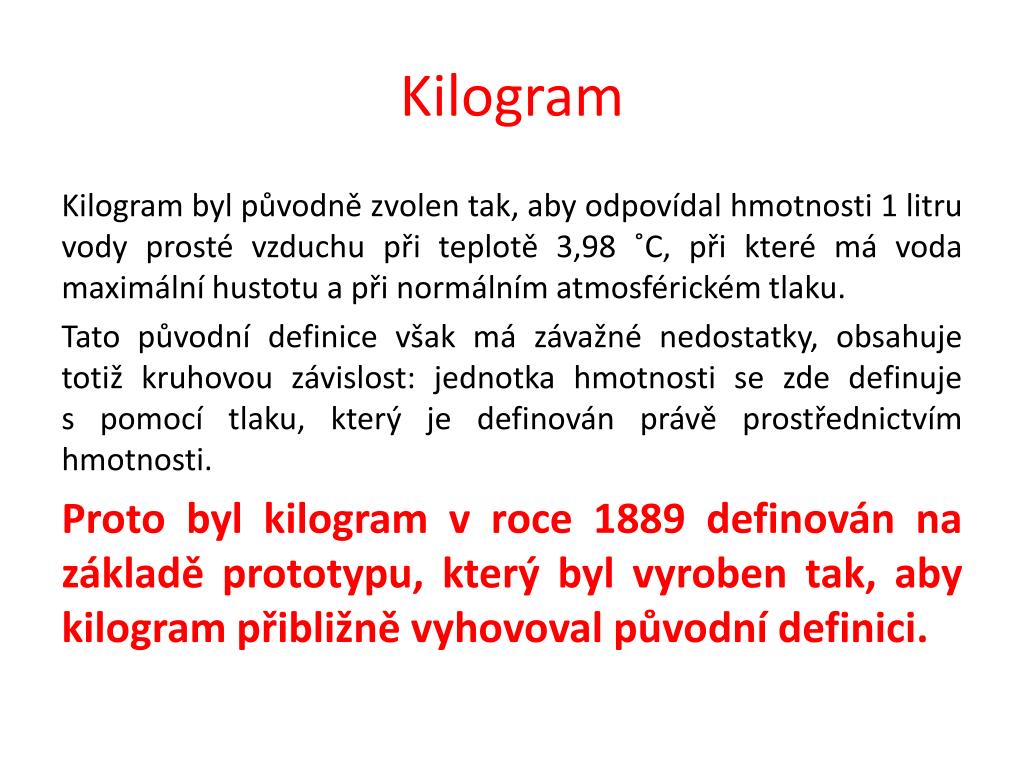 Kilogram

Kilogram byl původně zvolen tak, aby odpovídal hmotnosti 1 litru vody prosté vzduchu při teplotě 3,98 ˚C, při které má voda maximální hustotu a při normálním atmosférickém tlaku.

Tato původní definice však má závažné nedostatky, obsahuje totiž kruhovou závislost: jednotka hmotnosti se zde definuje s pomocí tlaku, který je definován právě prostřednictvím hmotnosti.

Proto byl kilogram v roce 1889 definován na základě prototypu, který byl vyroben tak, aby kilogram přibližně vyhovoval původní definici.